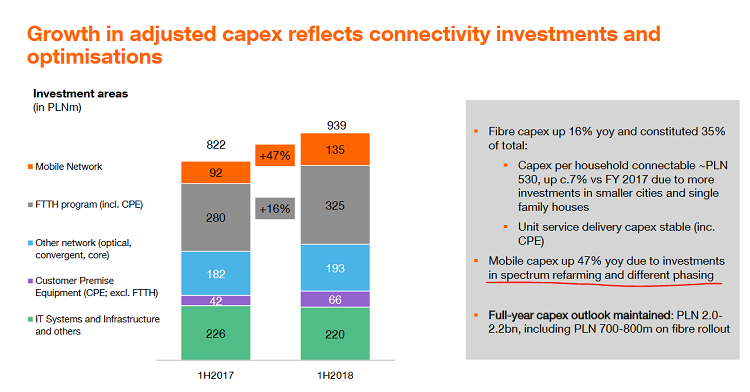 Growth in adjusted capex reflects connectivity investments and optimisations

Investment areas
(in PLNm)

Mobile Network

FTTH program (incl. CPE)

Other network (optical, convergent, core)

Customer Premise Equipment (CPE; excl. FTTH)

IT Systems and Infrastructure and others

822

92

280

182

42

226

1H2017

+47%

+16%

939

135

325

193

66

220

1H2018

▪ Fibre capex up 16% yoy and constituted 35% of total:
▪ Capex per household connectable ~PLN 530, up c.7% vs FY 2017 due to more investments in smaller cities and single family houses
▪ Unit service delivery capex stable (inc. CPE)

▪ Mobile capex up 47% yoy due to investments in spectrum refarming and different phasing

▪ Full-year capex outlook maintained: PLN 2.0-2.2bn, including PLN 700-800m on fibre rollout